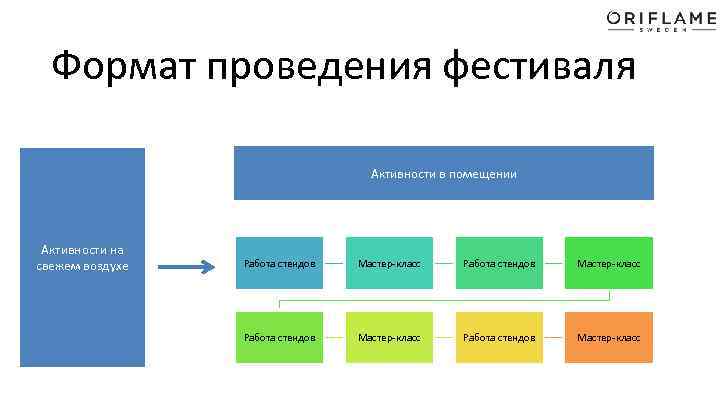 ORIFLAME
SWEDEN

Формат проведения фестиваля

Активности на свежем воздухе

Активности в помещении

Работа стендов

Мастер-класс

Работа стендов

Мастер-класс

Работа стендов

Мастер-класс

Работа стендов

Мастер-класс